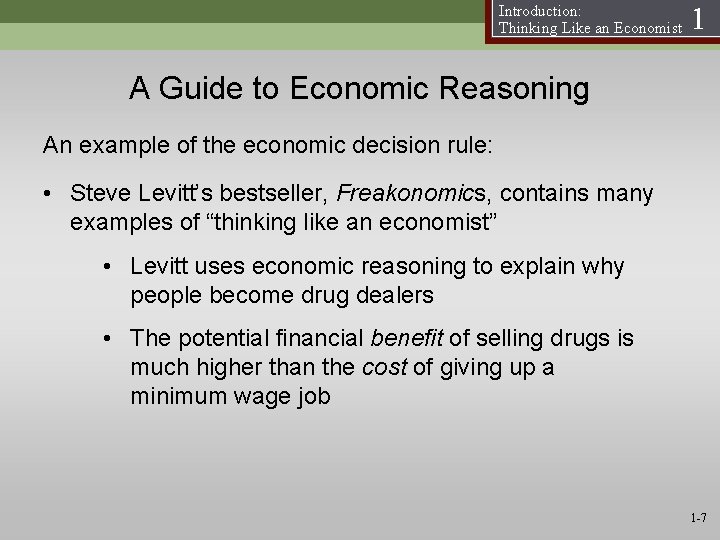 Introduction:
Thinking Like an Economist 1

A Guide to Economic Reasoning

An example of the economic decision rule:

• Steve Levitt's bestseller, Freakonomics, contains many examples of "thinking like an economist"

• Levitt uses economic reasoning to explain why people become drug dealers

• The potential financial benefit of selling drugs is much higher than the cost of giving up a minimum wage job

1-7